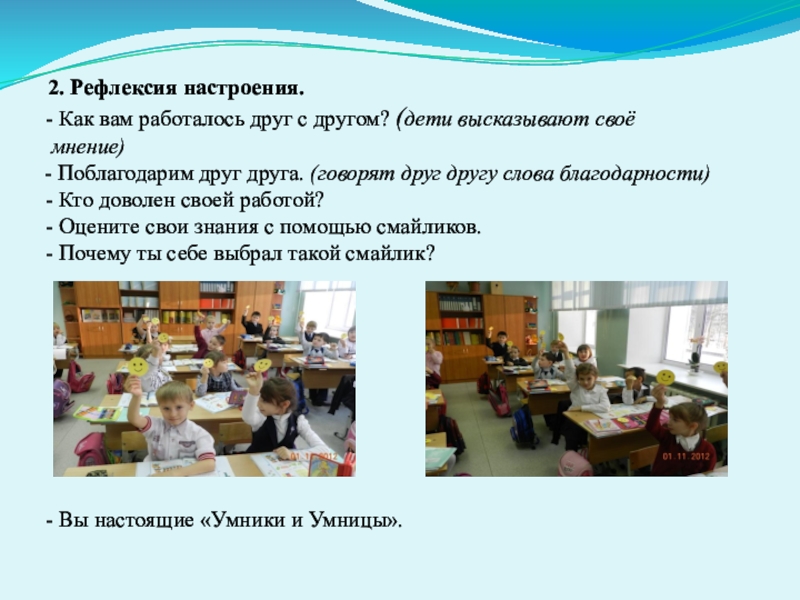 2. Рефлексия настроения.

- Как вам работалось друг с другом? (дети высказывают своё мнение)
- Поблагодарим друг друга. (говорят друг другу слова благодарности)
- Кто доволен своей работой?
- Оцените свои знания с помощью смайликов.
- Почему ты себе выбрал такой смайлик?

01.11.2012

01.11.2012

- Вы настоящие «Умники и Умницы».